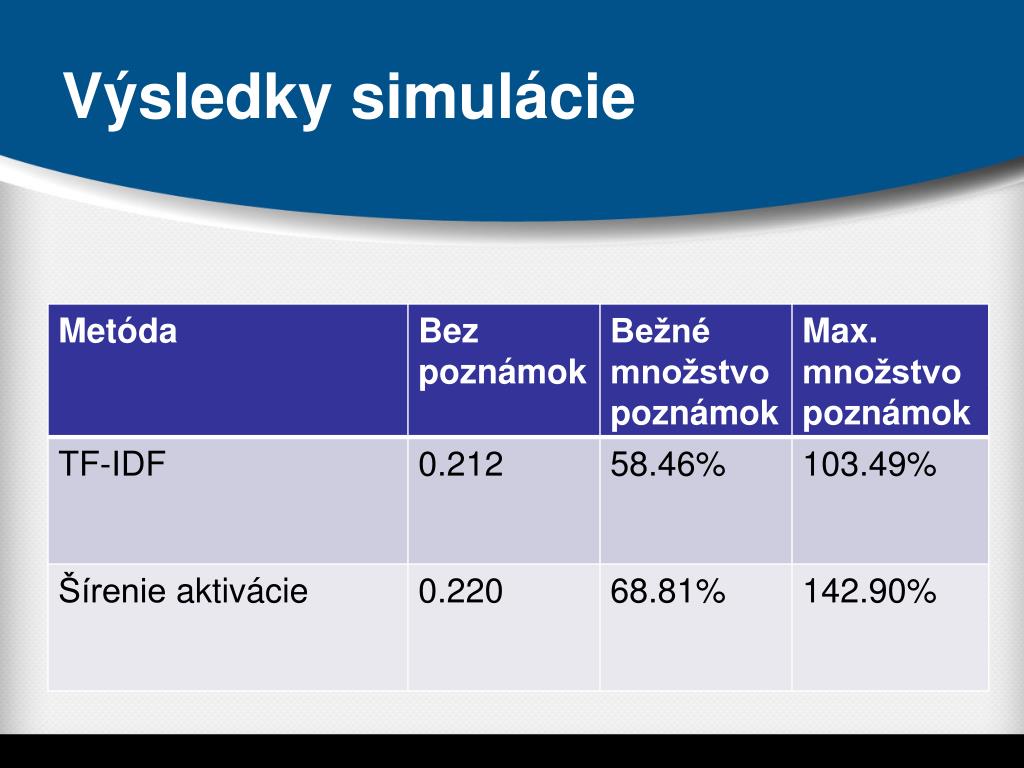 Výsledky simulácie

| Metóda | Bez poznámok | Bežné množstvo poznámok | Max. množstvo poznámok |
|---|---|---|---|
| TF-IDF | 0.212 | 58.46% | 103.49% |
| Šírenie aktivácie | 0.220 | 68.81% | 142.90% |